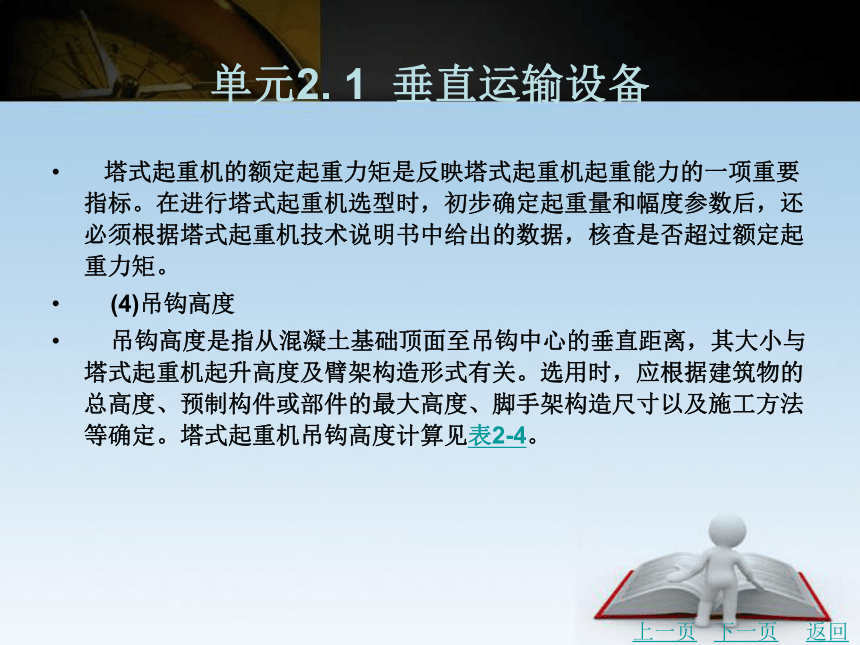 单元2. 1 垂直运输设备

• 塔式起重机的额定起重力矩是反映塔式起重机起重能力的一项重要指标。在进行塔式起重机选型时，初步确定起重量和幅度参数后，还必须根据塔式起重机技术说明书中给出的数据，核查是否超过额定起重力矩。

• (4)吊钩高度

• 吊钩高度是指从混凝土基础顶面至吊钩中心的垂直距离，其大小与塔式起重机起升高度及臂架构造形式有关。选用时，应根据建筑物的总高度、预制构件或部件的最大高度、脚手架构造尺寸以及施工方法等确定。塔式起重机吊钩高度计算见表2-4。

上一页 下一页 返回